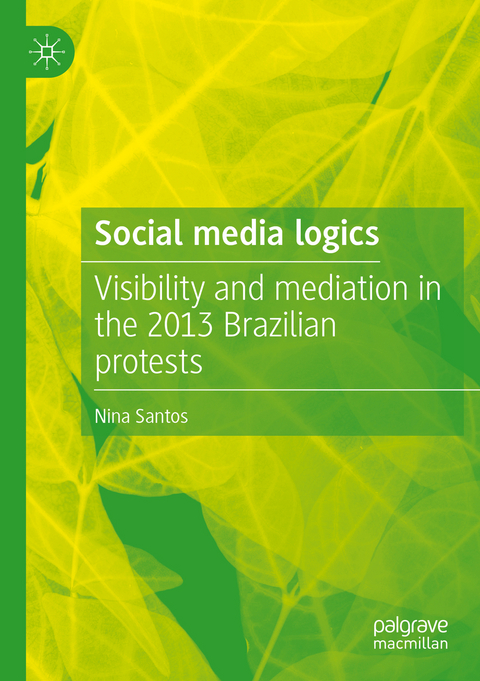 Social media logics

Visibility and mediation in the 2013 Brazilian protests

Nina Santos

palgrave macmillan